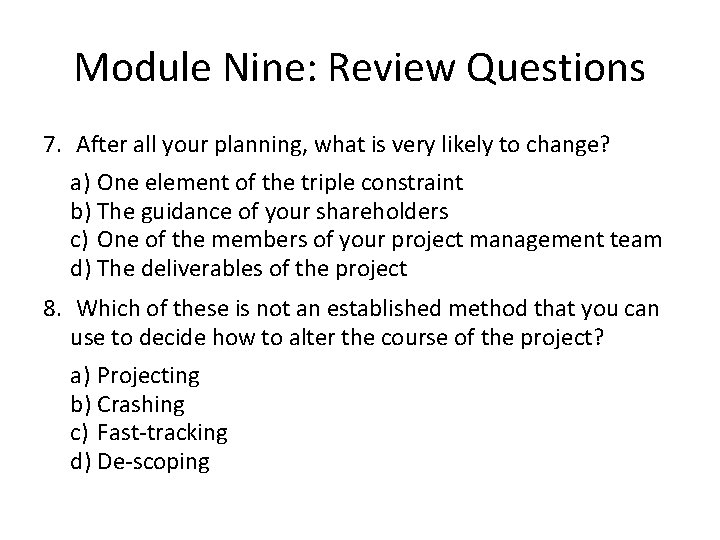 Module Nine: Review Questions

7. After all your planning, what is very likely to change?

a) One element of the triple constraint
b) The guidance of your shareholders
c) One of the members of your project management team
d) The deliverables of the project

8. Which of these is not an established method that you can use to decide how to alter the course of the project?

a) Projecting
b) Crashing
c) Fast-tracking
d) De-scoping